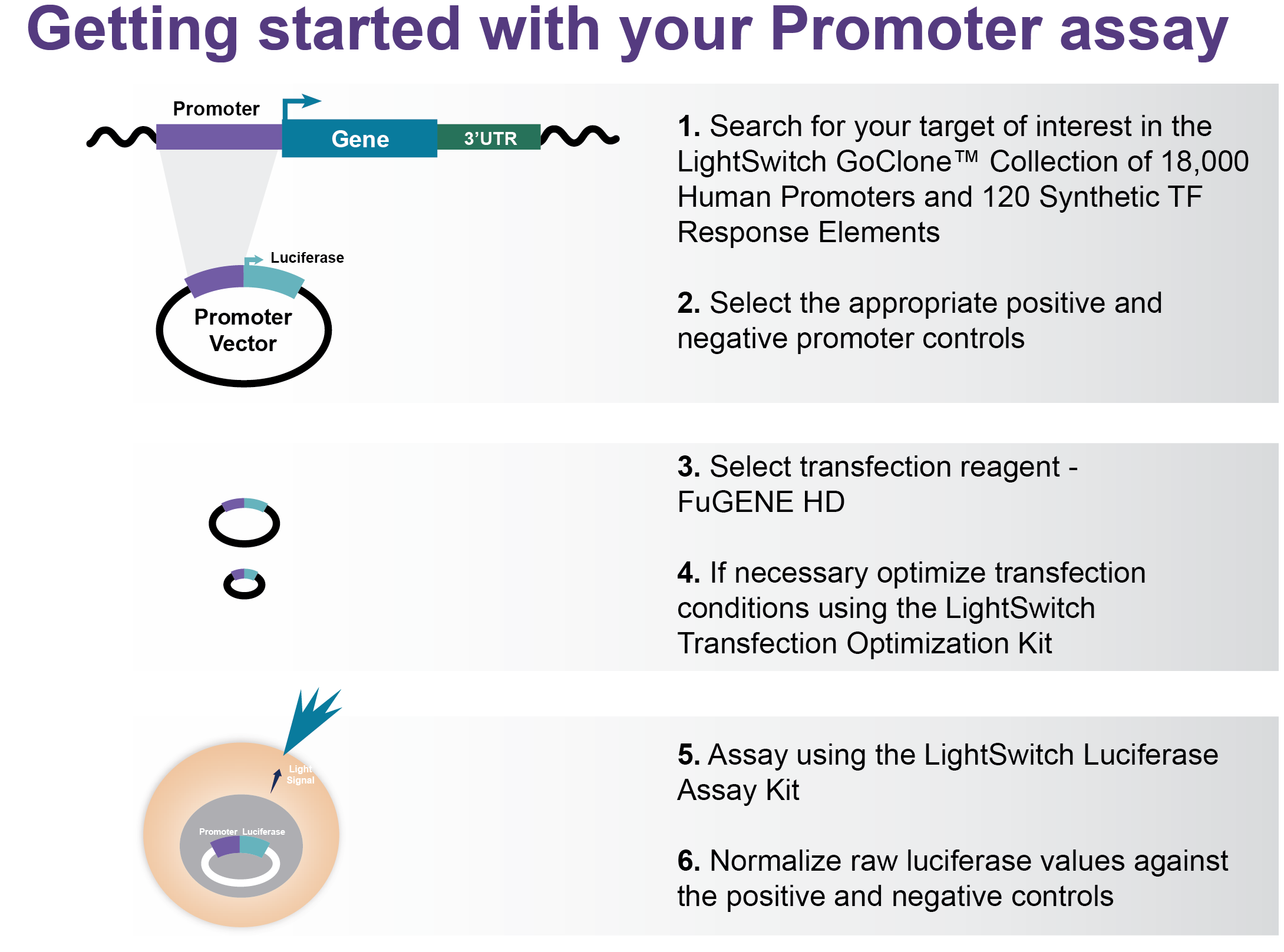 Getting started with your Promoter assay

Promoter

Gene

3'UTR

Luciferase

Promoter Vector

1. Search for your target of interest in the LightSwitch GoClone™ Collection of 18,000 Human Promoters and 120 Synthetic TF Response Elements

2. Select the appropriate positive and negative promoter controls

3. Select transfection reagent - FuGENE HD

4. If necessary optimize transfection conditions using the LightSwitch Transfection Optimization Kit

Light Signal

Promoter Luciferase

5. Assay using the LightSwitch Luciferase Assay Kit

6. Normalize raw luciferase values against the positive and negative controls